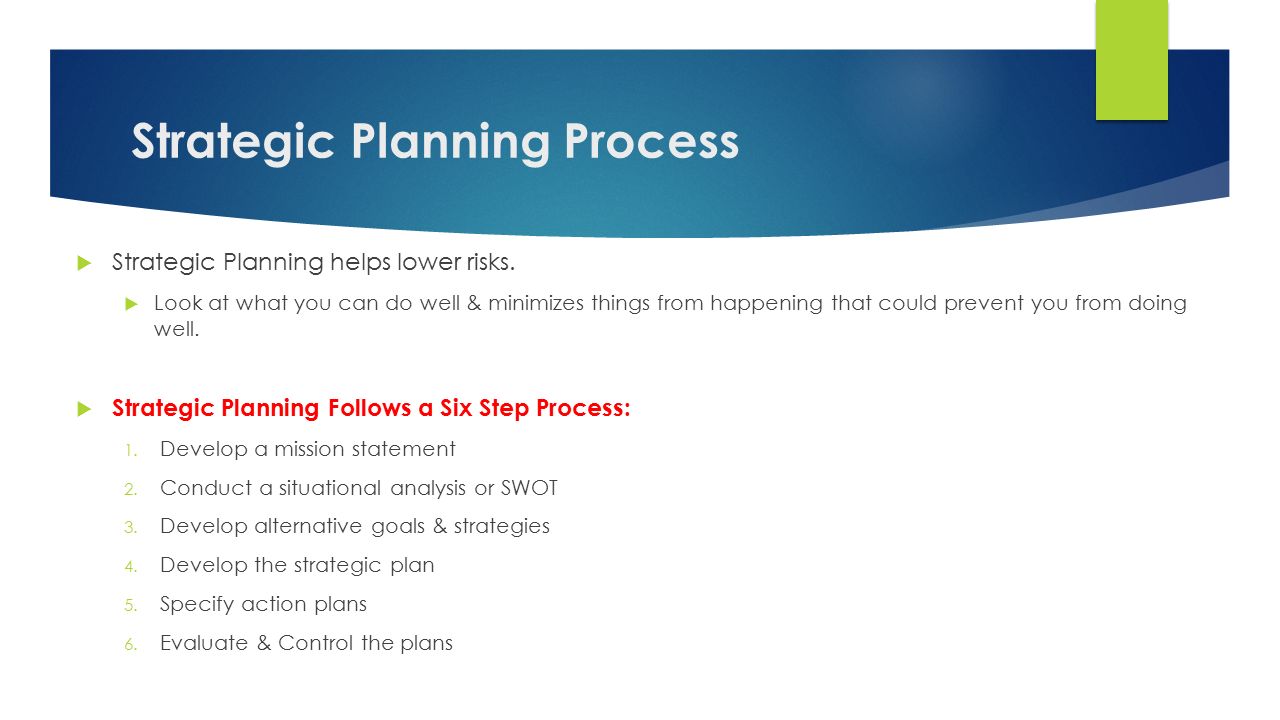 Strategic Planning Process

Strategic Planning helps lower risks.

Look at what you can do well & minimizes things from happening that could prevent you from doing well.

Strategic Planning Follows a Six Step Process:

1. Develop a mission statement
2. Conduct a situational analysis or SWOT
3. Develop alternative goals & strategies
4. Develop the strategic plan
5. Specify action plans
6. Evaluate & Control the plans